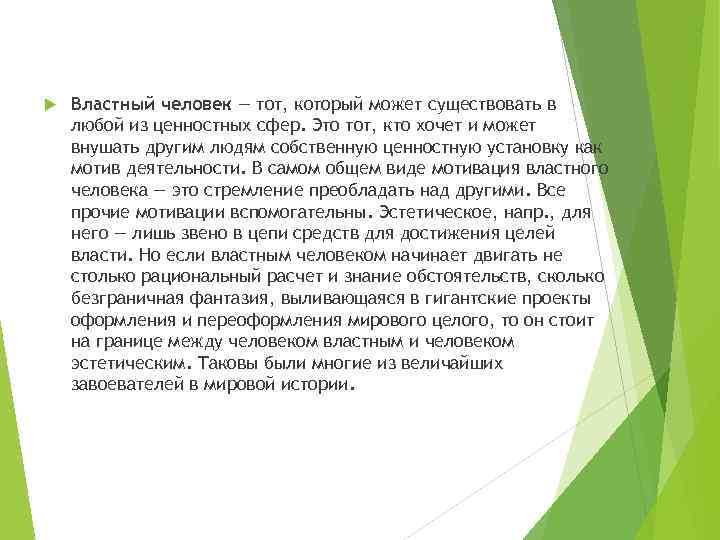 Властный человек — тот, который может существовать в любой из ценностных сфер. Это тот, кто хочет и может внушать другим людям собственную ценностную установку как мотив деятельности. В самом общем виде мотивация властного человека — это стремление преобладать над другими. Все прочие мотивации вспомогательны. Эстетическое, напр., для него — лишь звено в цепи средств для достижения целей власти. Но если властным человеком начинает двигать не столько рациональный расчет и знание обстоятельств, сколько безграничная фантазия, выливающаяся в гигантские проекты оформления и переоформления мирового целого, то он стоит на границе между человеком властным и человеком эстетическим. Таковы были многие из величайших завоевателей в мировой истории.